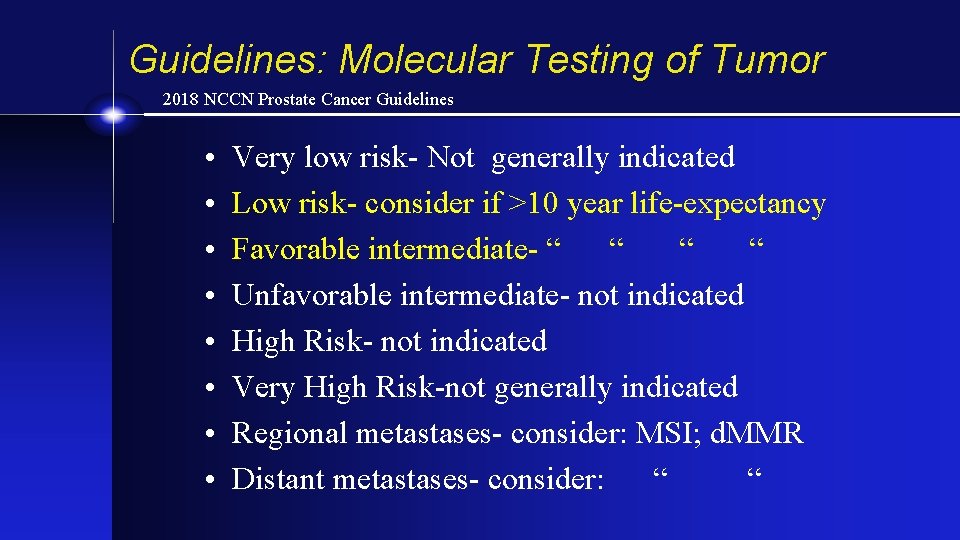 Guidelines: Molecular Testing of Tumor

2018 NCCN Prostate Cancer Guidelines

• Very low risk- Not generally indicated
• Low risk- consider if >10 year life-expectancy
• Favorable intermediate- “ “ “ “
• Unfavorable intermediate- not indicated
• High Risk- not indicated
• Very High Risk-not generally indicated
• Regional metastases- consider: MSI; dMMR
• Distant metastases- consider: “ “